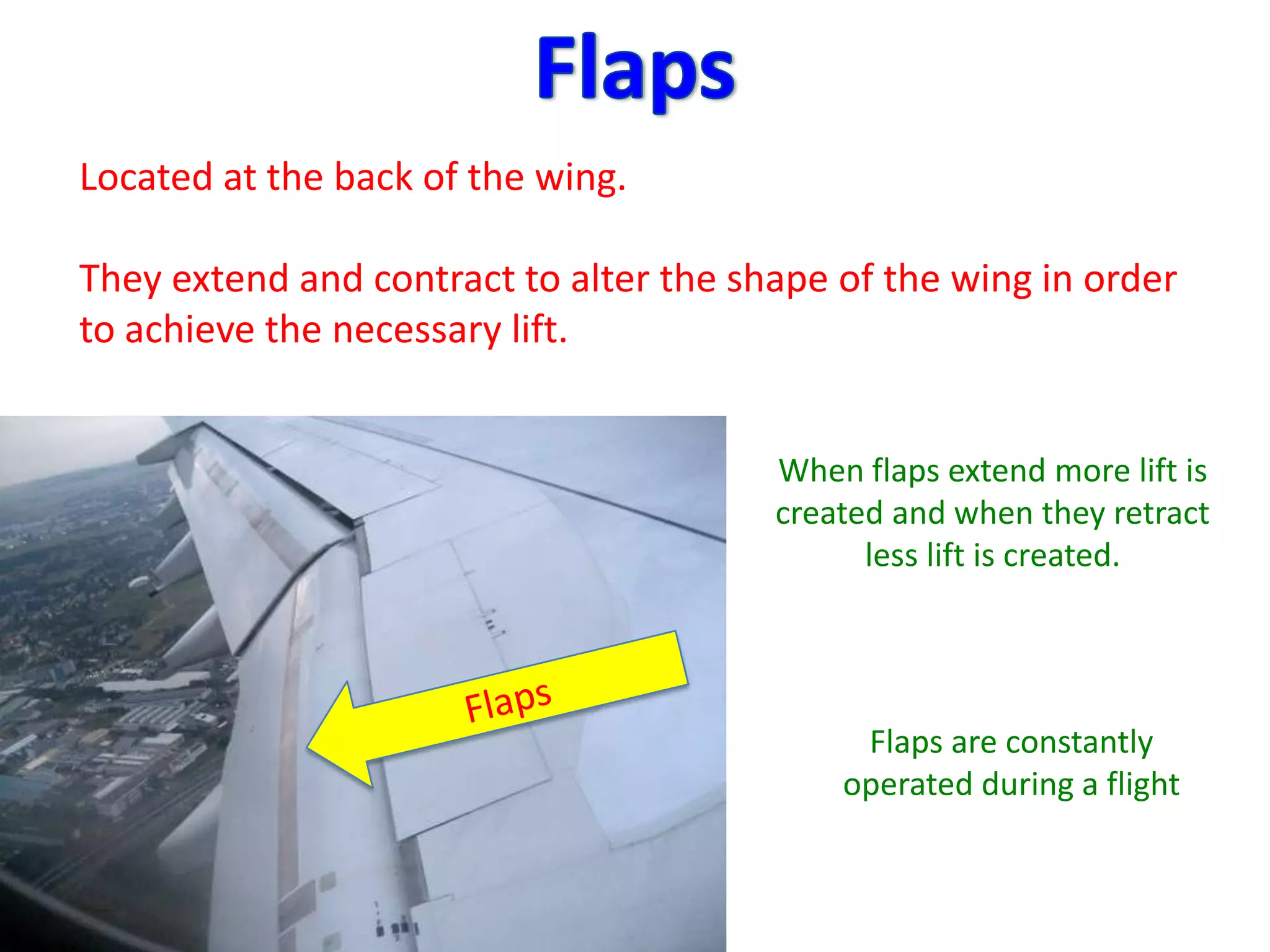 Flaps

Located at the back of the wing.

They extend and contract to alter the shape of the wing in order to achieve the necessary lift.

Flaps

When flaps extend more lift is created and when they retract less lift is created.

Flaps are constantly operated during a flight